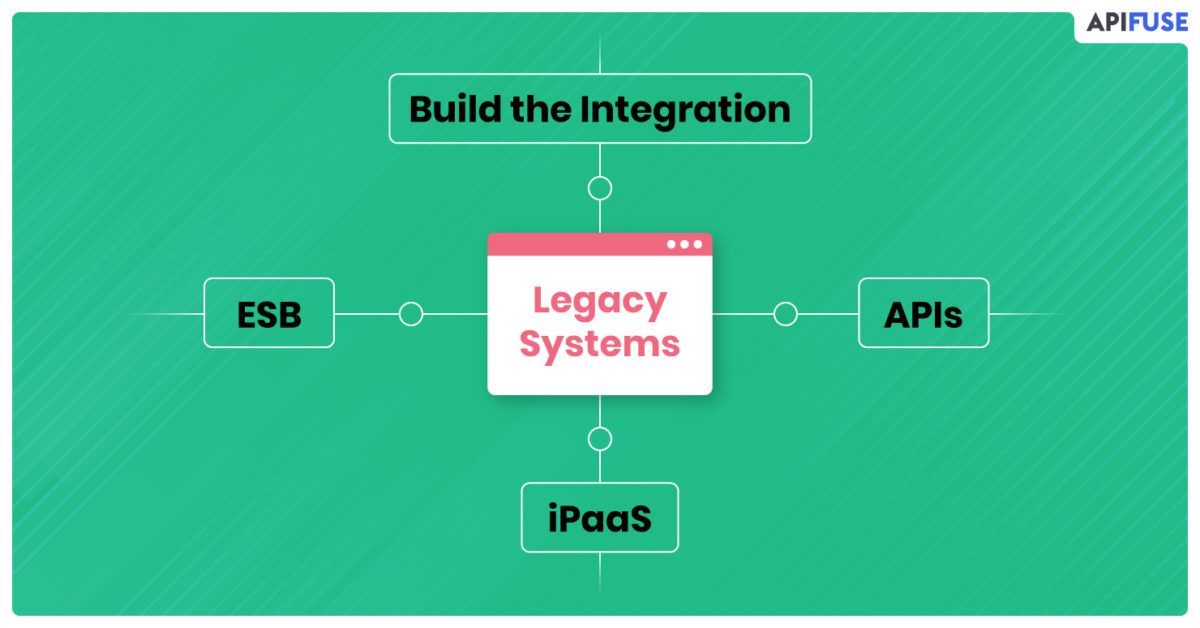 APIFUSE

Build the Integration

ESB

Legacy Systems

APIs

iPaaS